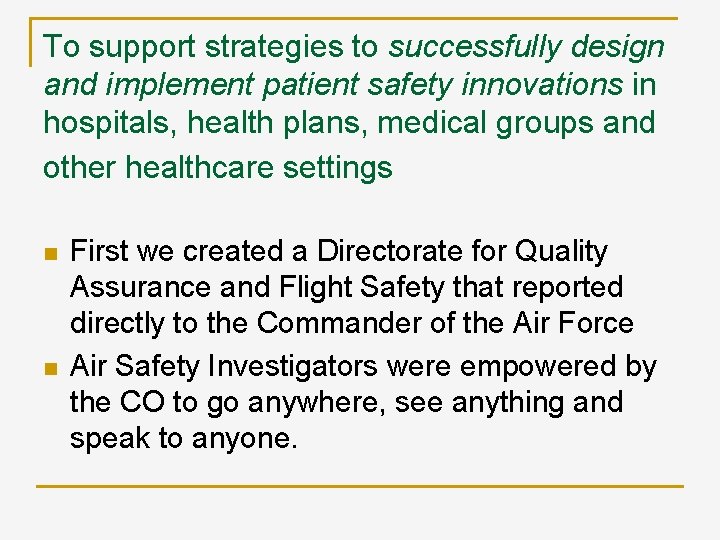 To support strategies to successfully design and implement patient safety innovations in hospitals, health plans, medical groups and other healthcare settings

- First we created a Directorate for Quality Assurance and Flight Safety that reported directly to the Commander of the Air Force
- Air Safety Investigators were empowered by the CO to go anywhere, see anything and speak to anyone.